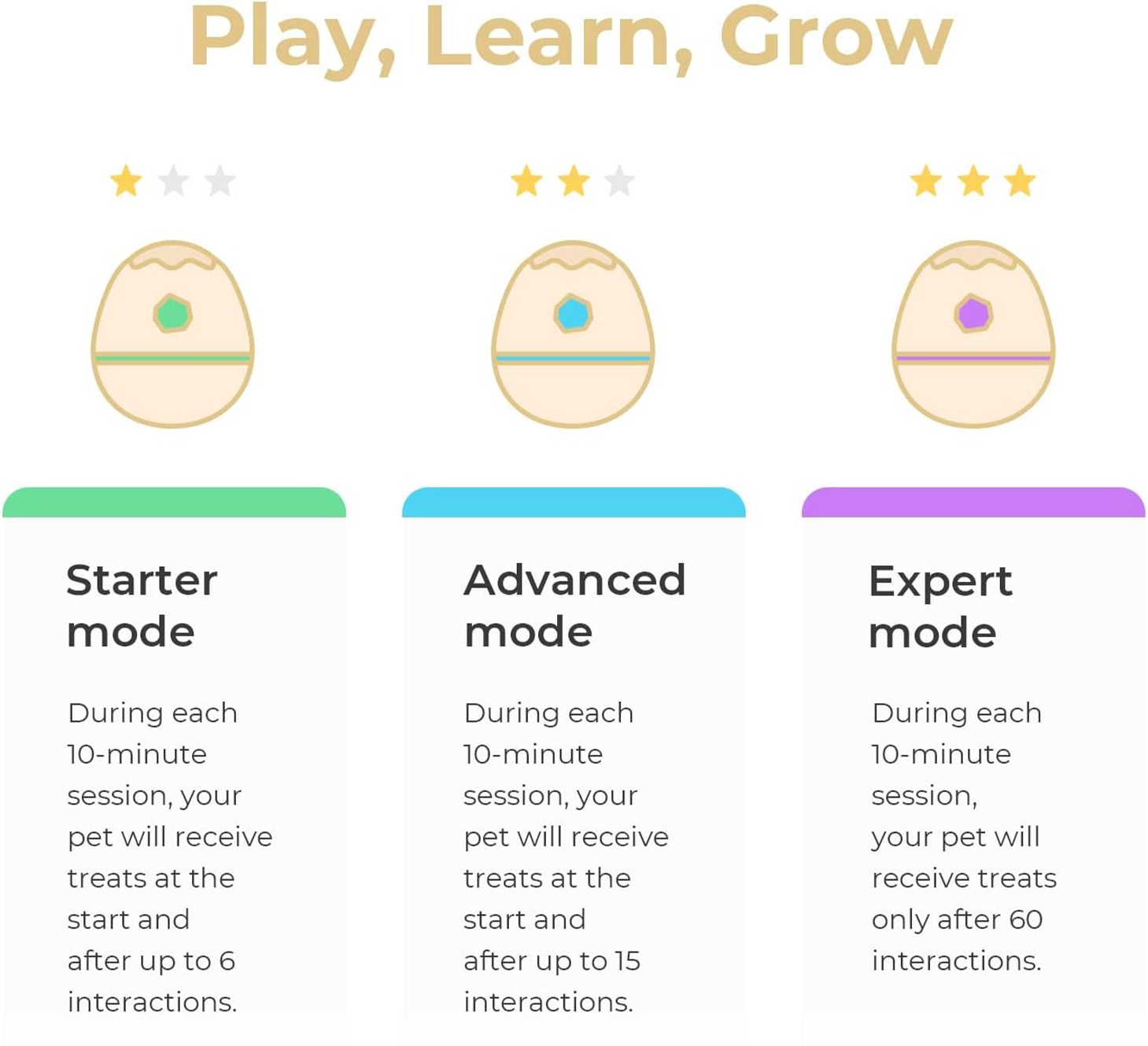 Play, Learn, Grow

Starter mode

During each 10-minute session, your pet will receive treats at the start and after up to 6 interactions.

Advanced mode

During each 10-minute session, your pet will receive treats at the start and after up to 15 interactions.

Expert mode

During each 10-minute session, your pet will receive treats only after 60 interactions.